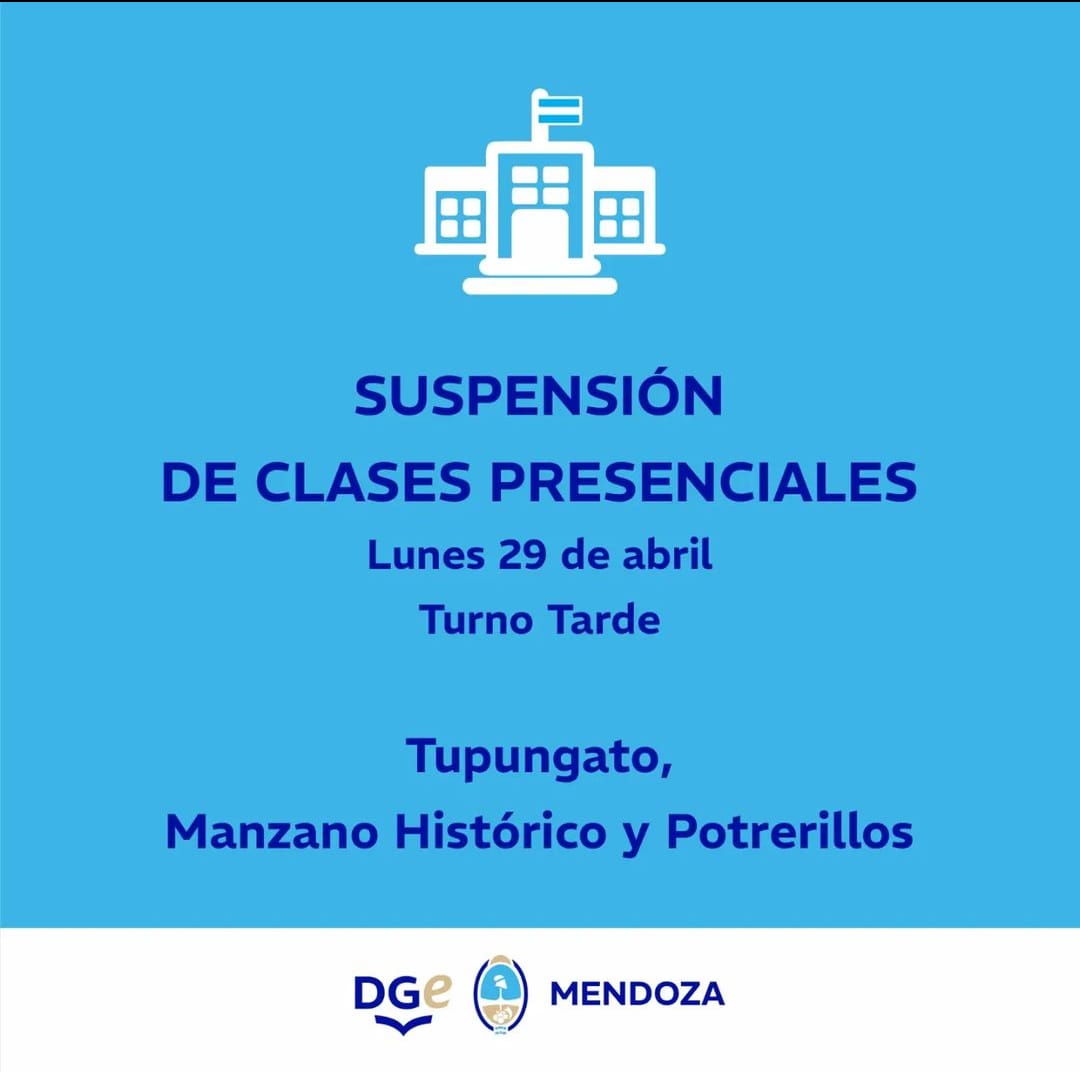 SUSPENSIÓN
DE CLASES PRESENCIALES
Lunes 29 de abril
Turno Tarde

Tupungato,
Manzano Histórico y Potrerillos

DGe MENDOZA